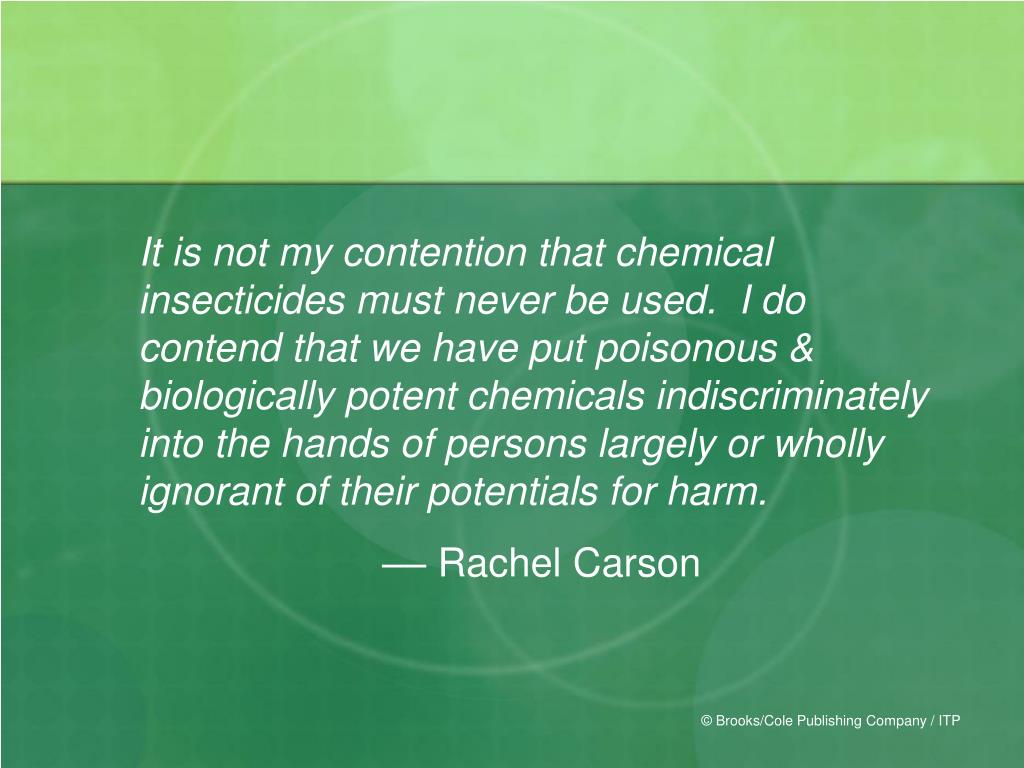 It is not my contention that chemical insecticides must never be used.  I do contend that we have put poisonous & biologically potent chemicals indiscriminately into the hands of persons largely or wholly ignorant of their potentials for harm.

— Rachel Carson

© Brooks/Cole Publishing Company / ITP